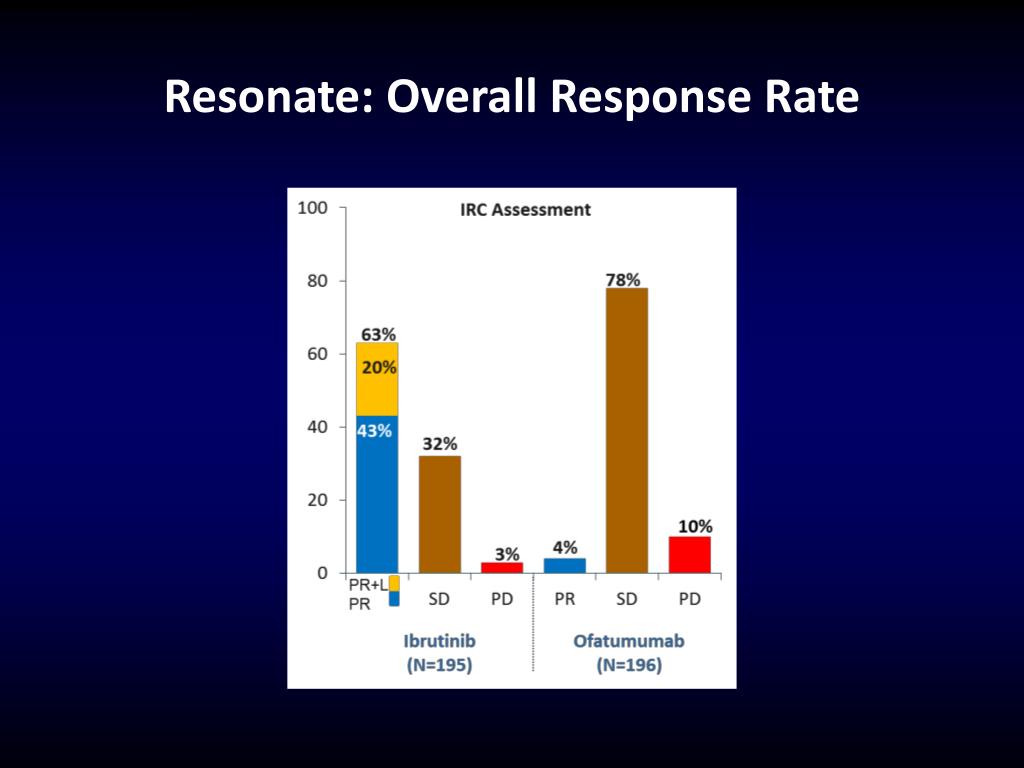 Resonate: Overall Response Rate

IRC Assessment

100
80
60
40
20
0

63%
20%
43%
32%
3%
4%
78%
10%

PR+L
PR
SD
PD
PR
SD
PD

Ibrutinib
(N=195)

Ofatumumab
(N=196)